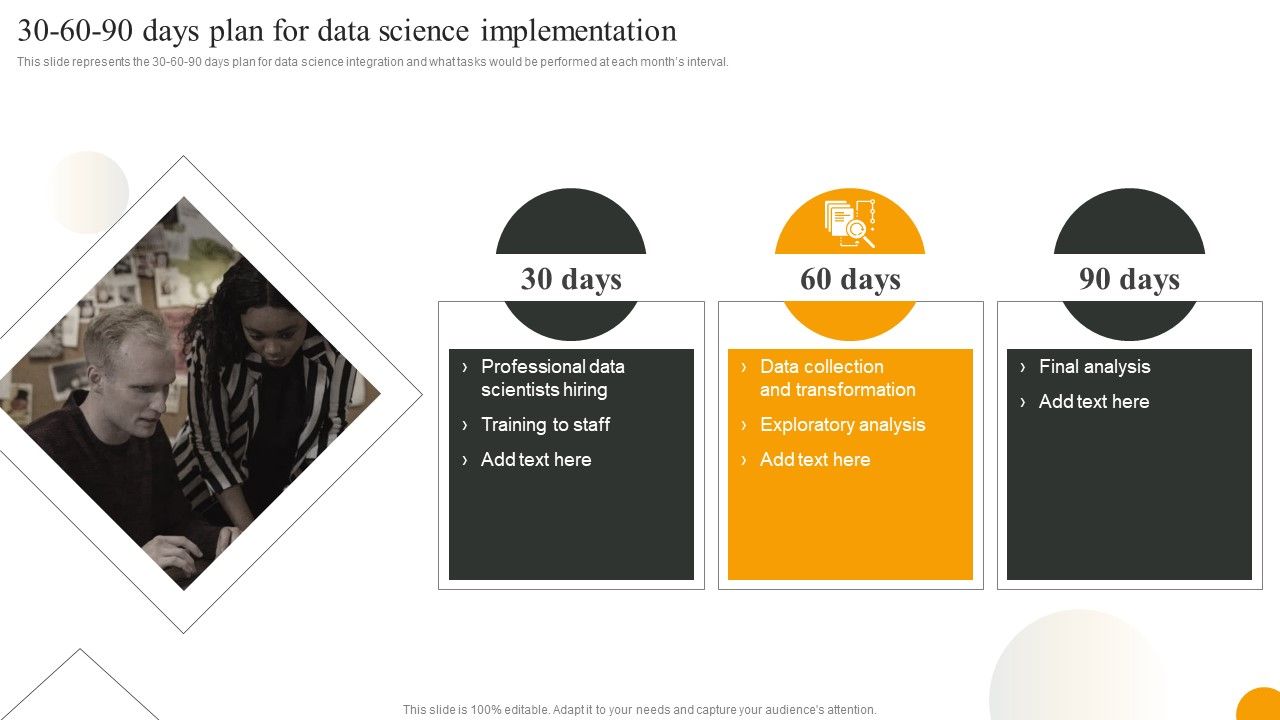 30-60-90 days plan for data science implementation

This slide represents the 30-60-90 days plan for data science integration and what tasks would be performed at each month's interval.

30 days

› Professional data scientists hiring
› Training to staff
› Add text here

60 days

› Data collection and transformation
› Exploratory analysis
› Add text here

90 days

› Final analysis
› Add text here

This slide is 100% editable. Adapt it to your needs and capture your audience's attention.